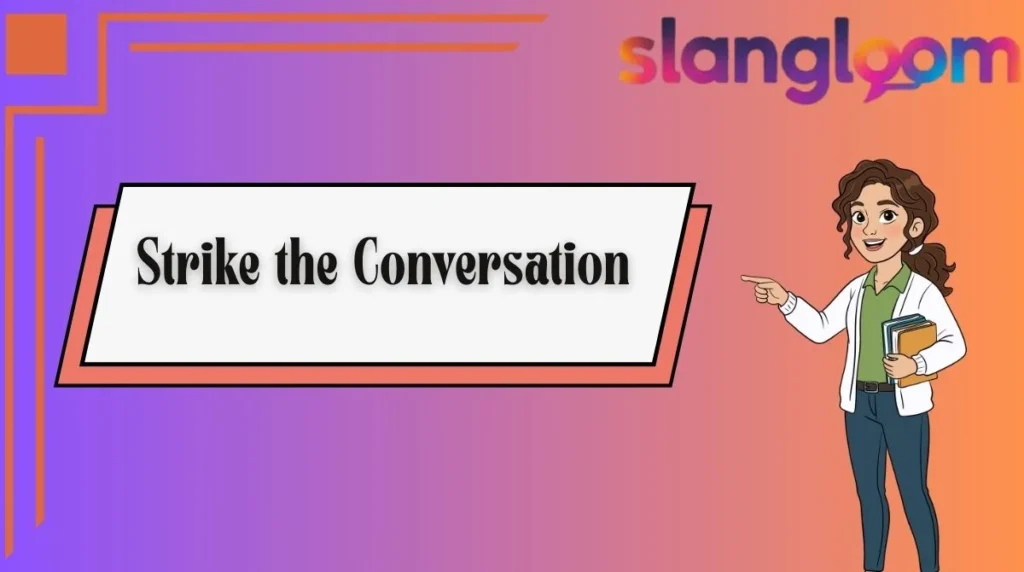 slangloom

Strike the Conversation